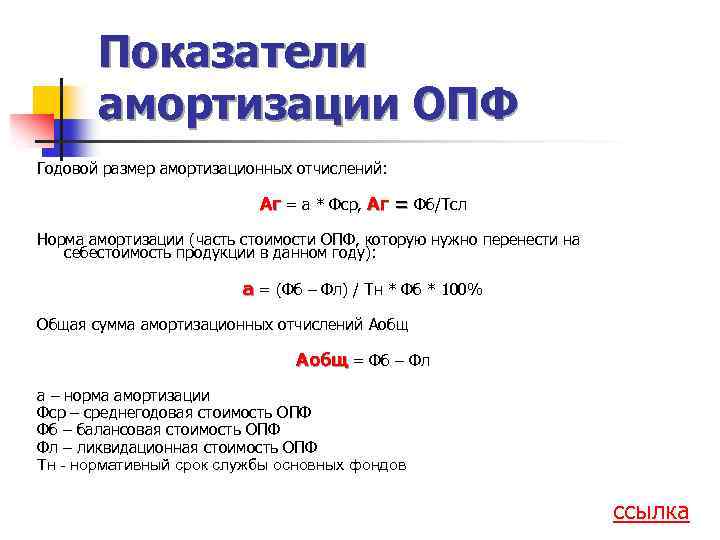 Показатели амортизации ОПФ

Годовой размер амортизационных отчислений:

Аг = а * Фср, Аг = Фб/Тсл

Норма амортизации (часть стоимости ОПФ, которую нужно перенести на себестоимость продукции в данном году):

а = (Фб – Фл) / Тн * Фб * 100%

Общая сумма амортизационных отчислений Аобщ

Аобщ = Фб – Фл

а – норма амортизации
Фср – среднегодовая стоимость ОПФ
Фб – балансовая стоимость ОПФ
Фл – ликвидационная стоимость ОПФ
Тн - нормативный срок службы основных фондов

ссылка